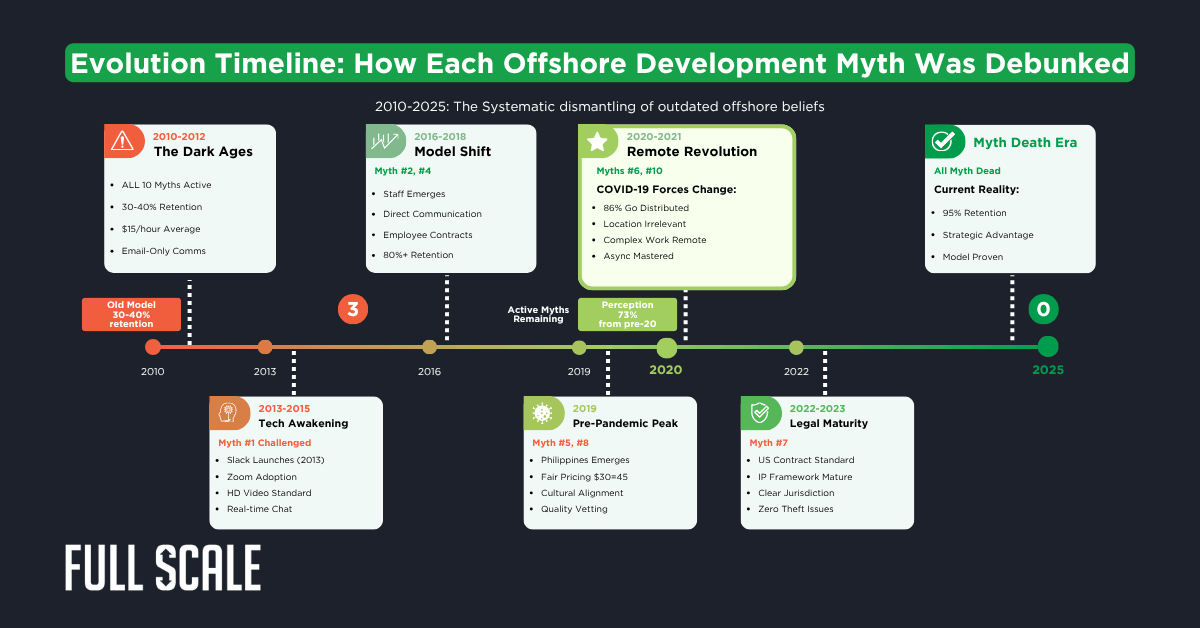 Evolution Timeline: How Each Offshore Development Myth Was Debunked

2010-2025: The Systematic dismantling of outdated offshore beliefs

2010-2012
The Dark Ages

- ALL 10 Myths Active
- 30-40% Retention
- $15/hour Average
- Email-Only Comms

2016-2018
Model Shift

Myth #2, #4

- Staff Emerges
- Direct Communication
- Employee Contracts
- 80%+ Retention

2020-2021
Remote Revolution

Myths #6, #10

COVID-19 Forces Change:

- 86% Go Distributed
- Location Irrelevant
- Complex Work Remote
- Async Mastered

Myth Death Era

All Myth Dead

Current Reality:

- 95% Retention
- Strategic Advantage
- Model Proven

Old Model 30-40% retention

3

Active Myths Remaining

Perception 73% from pre-20

0

2010 2013 2016 2019 2020 2022 2025

2013-2015
Tech Awakening

Myth #1 Challenged

- Slack Launches (2013)
- Zoom Adoption
- HD Video Standard
- Real-time Chat

2019
Pre-Pandemic Peak

Myth #5, #8

- Philippines Emerges
- Fair Pricing $30=45
- Cultural Alignment
- Quality Vetting

2022-2023
Legal Maturity

Myth #7

- US Contract Standard
- IP Framework Mature
- Clear Jurisdiction
- Zero Theft Issues

FULL SCALE